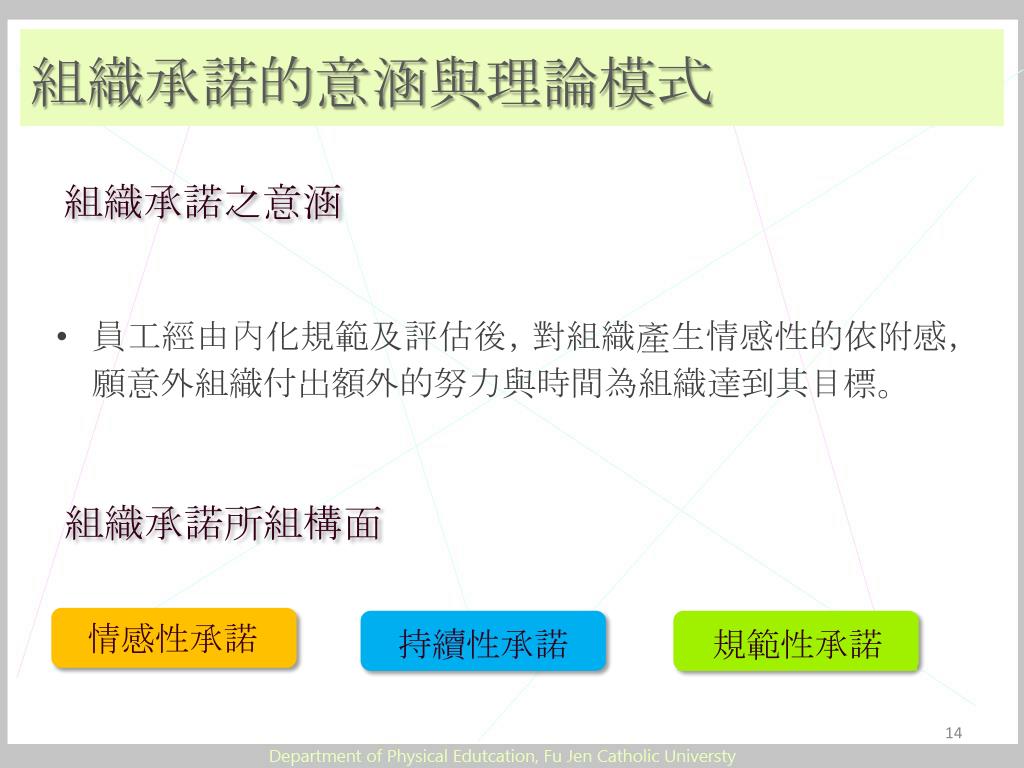 組織承諾的意涵與理論模式

組織承諾之意涵

• 員工經由內化規範及評估後，對組織產生情感性的依附感，願意外組織付出額外的努力與時間為組織達到其目標。

組織承諾所組構面

情感性承諾

持續性承諾

規範性承諾

14

Department of Physical Edutcation, Fu Jen Catholic Universty